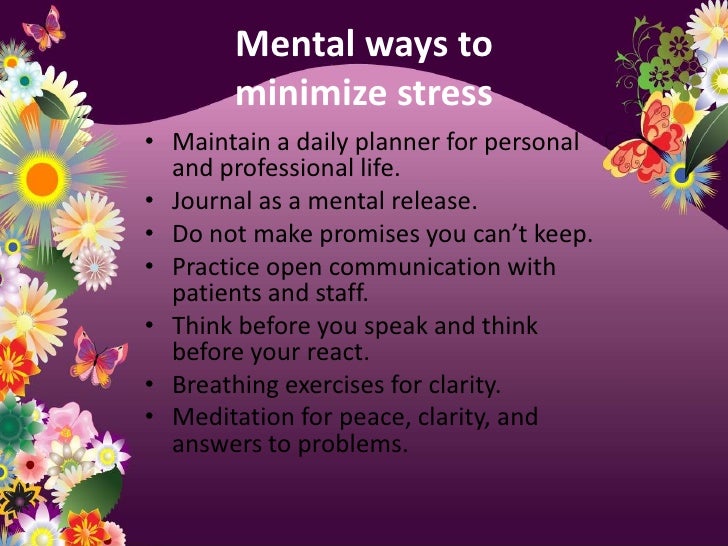 Mental ways to minimize stress

• Maintain a daily planner for personal and professional life.
• Journal as a mental release.
• Do not make promises you can't keep.
• Practice open communication with patients and staff.
• Think before you speak and think before your react.
• Breathing exercises for clarity.
• Meditation for peace, clarity, and answers to problems.